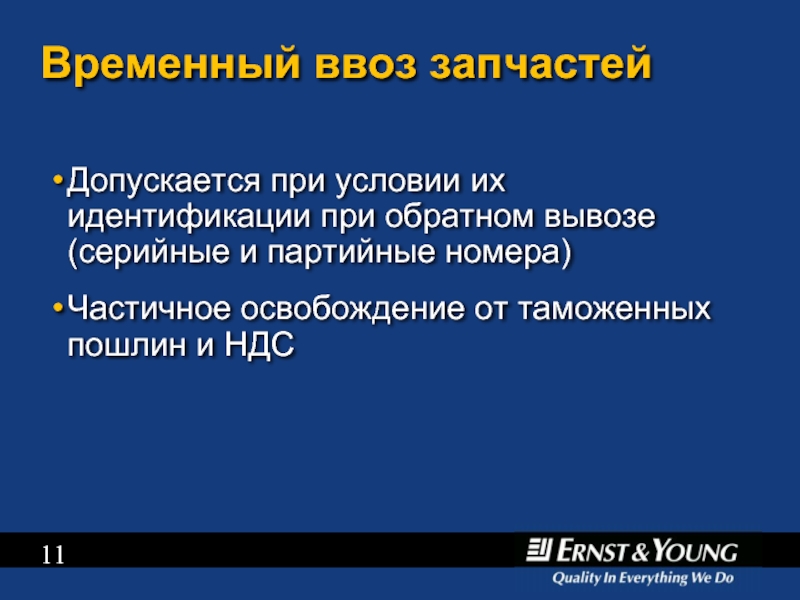 Временный ввоз запчастей

• Допускается при условии их идентификации при обратном вывозе (серийные и партийные номера)

• Частичное освобождение от таможенных пошлин и НДС

11

ERNST & YOUNG
Quality In Everything We Do